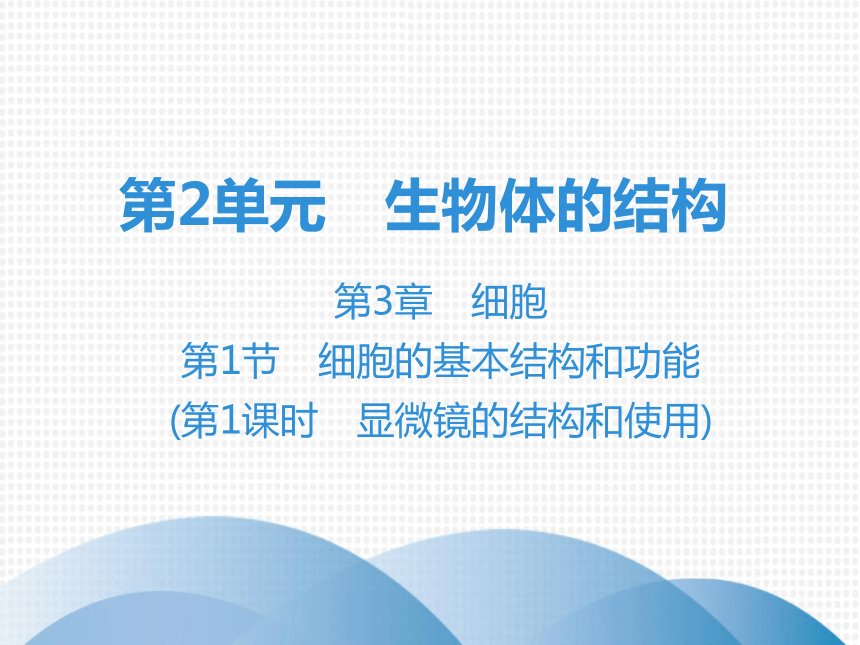 第2单元　生物体的结构

第3章　细胞

第1节　细胞的基本结构和功能

(第1课时　显微镜的结构和使用)